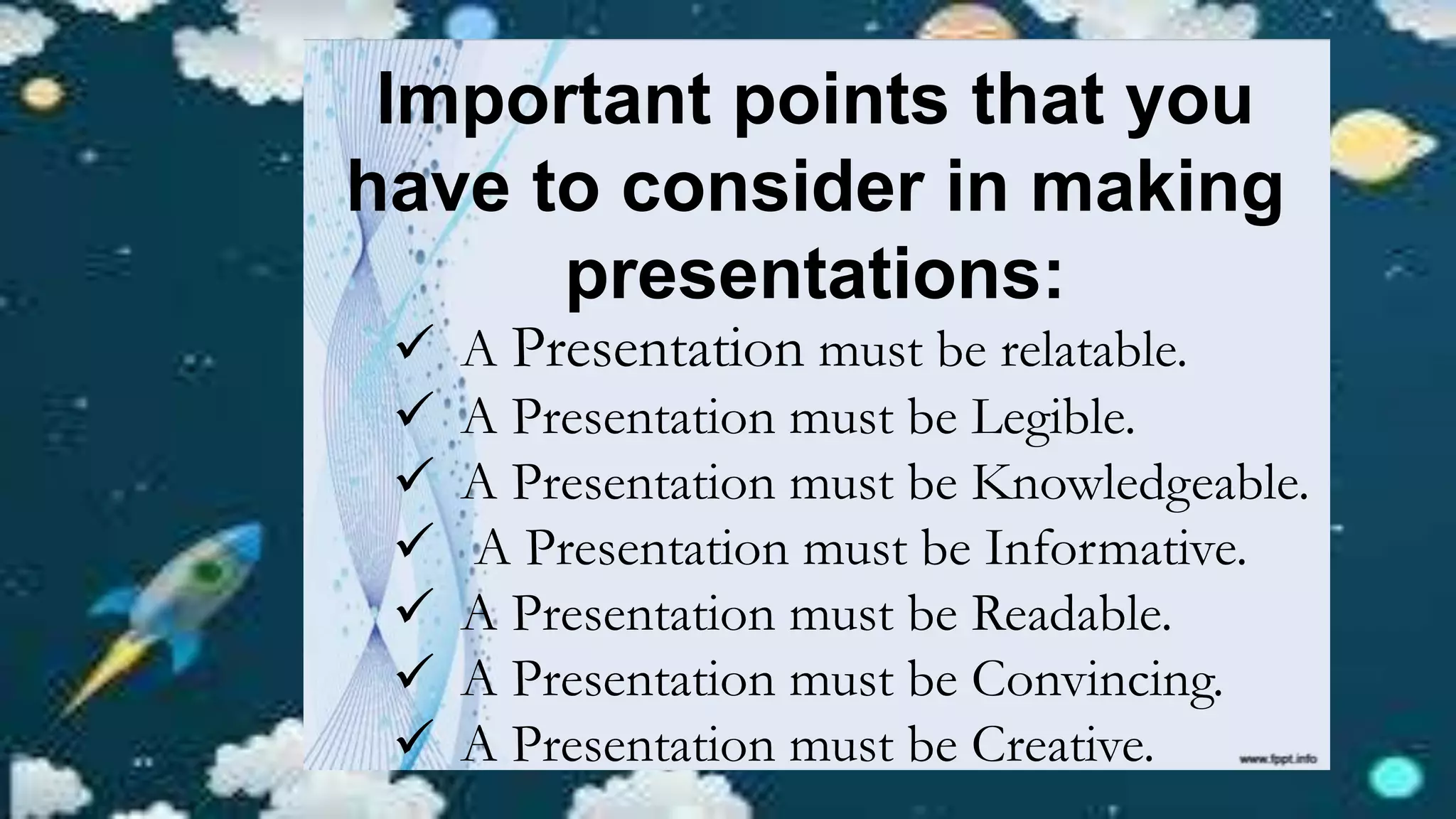 Important points that you have to consider in making presentations:

✓ A Presentation must be relatable.
✓ A Presentation must be Legible.
✓ A Presentation must be Knowledgeable.
✓ A Presentation must be Informative.
✓ A Presentation must be Readable.
✓ A Presentation must be Convincing.
✓ A Presentation must be Creative.

www.fppt.info